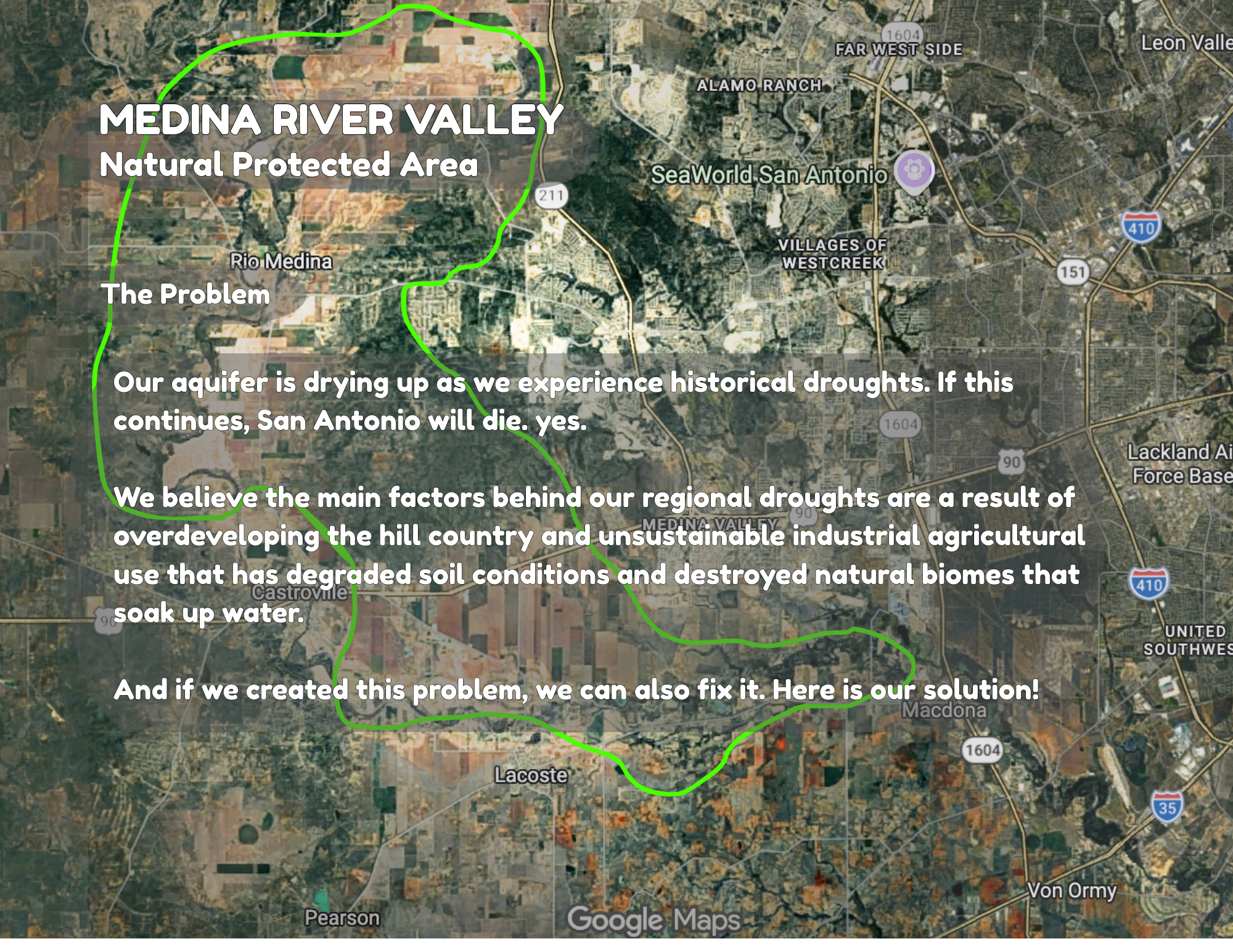 MEDINA RIVER VALLEY
Natural Protected Area

The Problem

Our aquifer is drying up as we experience historical droughts. If this continues, San Antonio will die. yes.

We believe the main factors behind our regional droughts are a result of overdeveloping the hill country and unsustainable industrial agricultural use that has degraded soil conditions and destroyed natural biomes that soak up water.

And if we created this problem, we can also fix it. Here is our solution!

1604
FAR WEST SIDE
Leon Valle
ALAMO RANCH
SeaWorld San Antonio
211
410
VILLAGES OF WESTCREEK
151
Rio Medina
1604
90
Lackland Ai Force Base
90
MEDINA VALLEY
410
Castroville
90
UNITED SOUTHWES
Macdona
1604
Lacoste
35
Von Ormy
Pearson
Google Maps